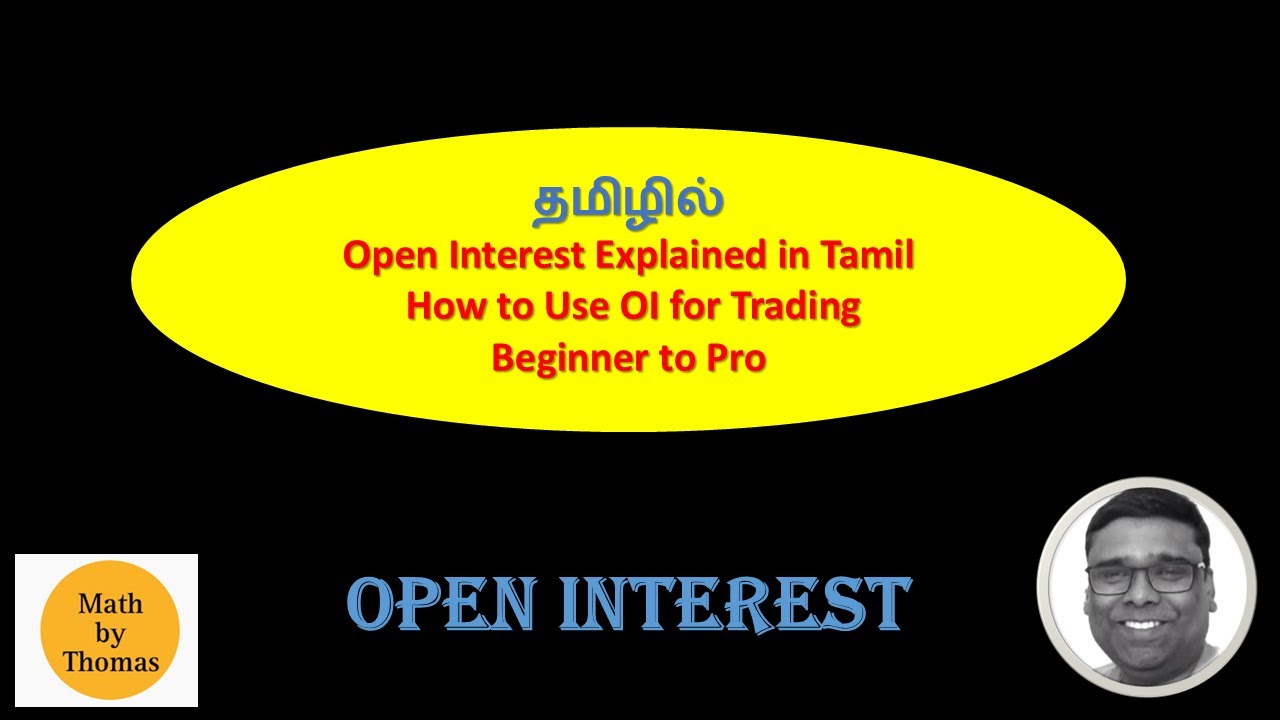 தமிழில்
Open Interest Explained in Tamil
How to Use OI for Trading
Beginner to Pro

Math by Thomas

OPEN INTEREST